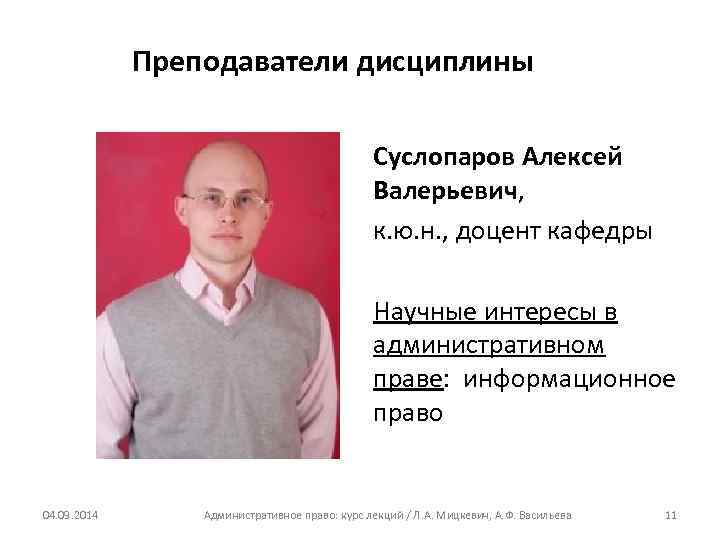 Преподаватели дисциплины

Суслопаров Алексей Валерьевич,

к.ю.н., доцент кафедры

Научные интересы в административном праве: информационное право

04.09.2014

Административное право: курс лекций / Л.А. Мицкевич, А.Ф. Васильева

11